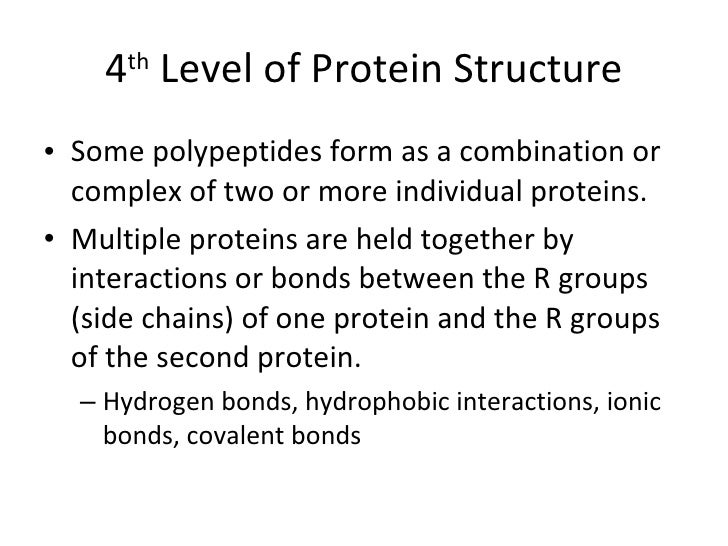 4th Level of Protein Structure

• Some polypeptides form as a combination or complex of two or more individual proteins.

• Multiple proteins are held together by interactions or bonds between the R groups (side chains) of one protein and the R groups of the second protein.

– Hydrogen bonds, hydrophobic interactions, ionic bonds, covalent bonds